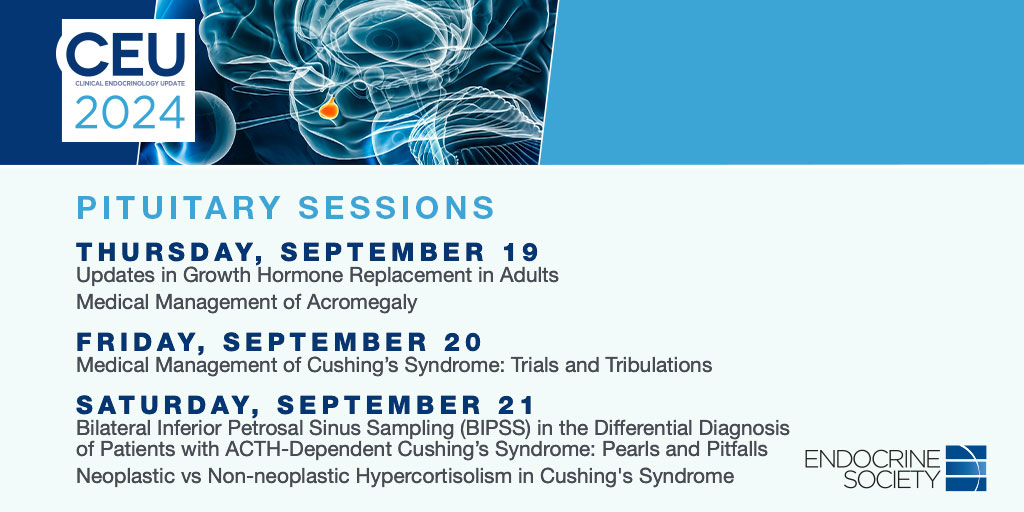 CEU
CLINICAL ENDOCRINOLOGY UPDATE
2024

PITUITARY SESSIONS

THURSDAY, SEPTEMBER 19
Updates in Growth Hormone Replacement in Adults
Medical Management of Acromegaly

FRIDAY, SEPTEMBER 20
Medical Management of Cushing's Syndrome: Trials and Tribulations

SATURDAY, SEPTEMBER 21
Bilateral Inferior Petrosal Sinus Sampling (BIPSS) in the Differential Diagnosis of Patients with ACTH-Dependent Cushing's Syndrome: Pearls and Pitfalls
Neoplastic vs Non-neoplastic Hypercortisolism in Cushing's Syndrome

ENDOCRINE SOCIETY